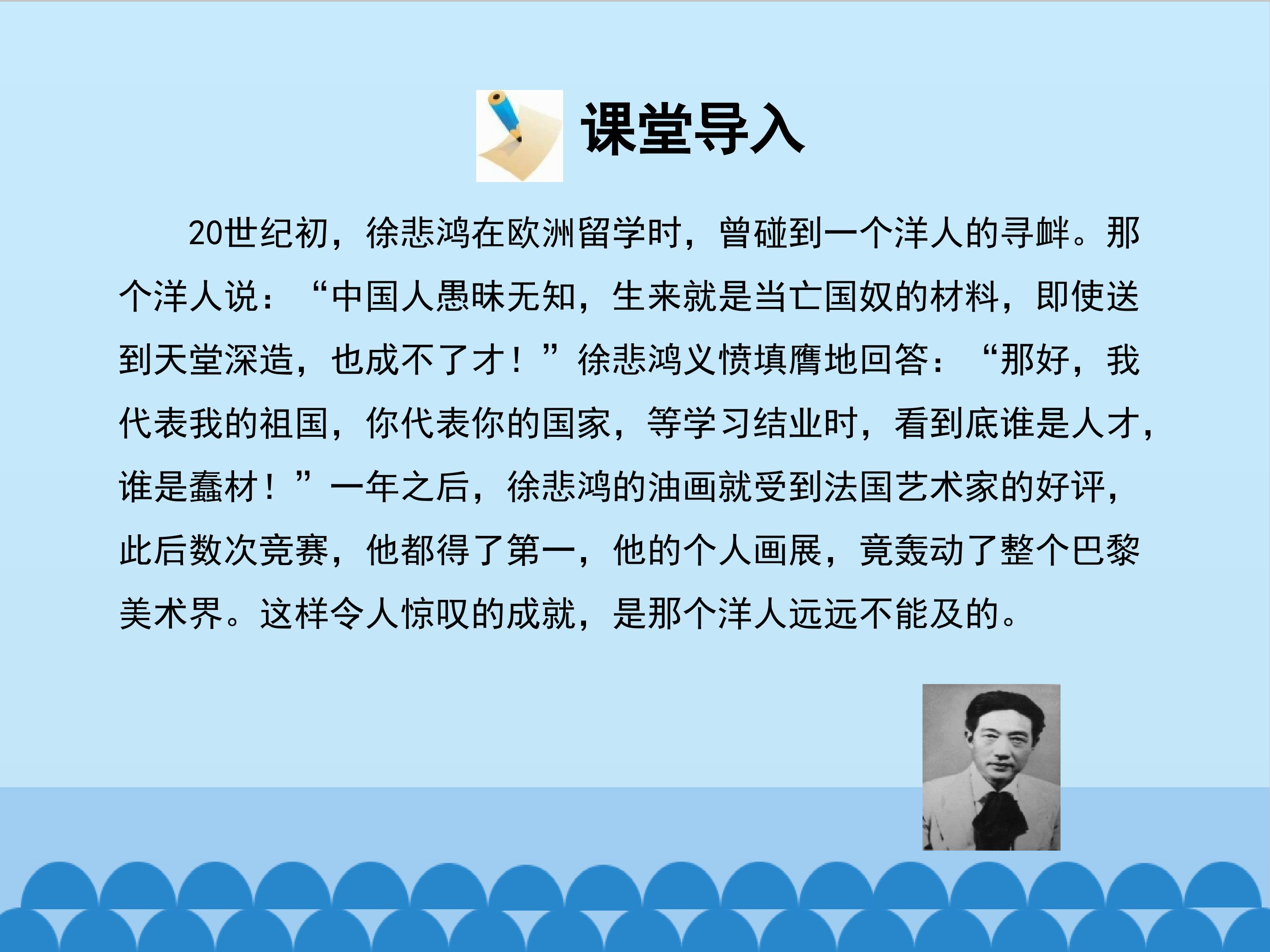 课堂导入

20世纪初，徐悲鸿在欧洲留学时，曾碰到一个洋人的寻衅。那个洋人说：“中国人愚昧无知，生来就是当亡国奴的材料，即使送到天堂深造，也成不了才！”徐悲鸿义愤填膺地回答：“那好，我代表我的祖国，你代表你的国家，等学习结业时，看到底谁是人才，谁是蠢材！”一年之后，徐悲鸿的油画就受到法国艺术家的好评，此后数次竞赛，他都得了第一，他的个人画展，竟轰动了整个巴黎美术界。这样令人惊叹的成就，是那个洋人远远不能及的。